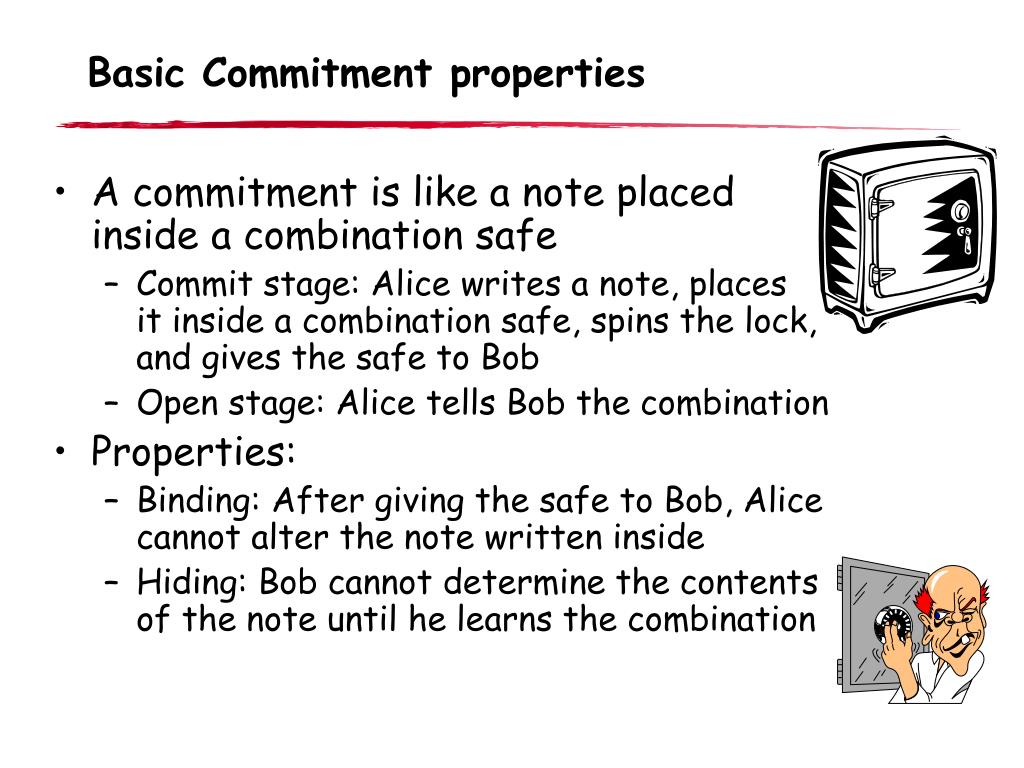 Basic Commitment properties

• A commitment is like a note placed inside a combination safe
  – Commit stage: Alice writes a note, places it inside a combination safe, spins the lock, and gives the safe to Bob
  – Open stage: Alice tells Bob the combination
• Properties:
  – Binding: After giving the safe to Bob, Alice cannot alter the note written inside
  – Hiding: Bob cannot determine the contents of the note until he learns the combination